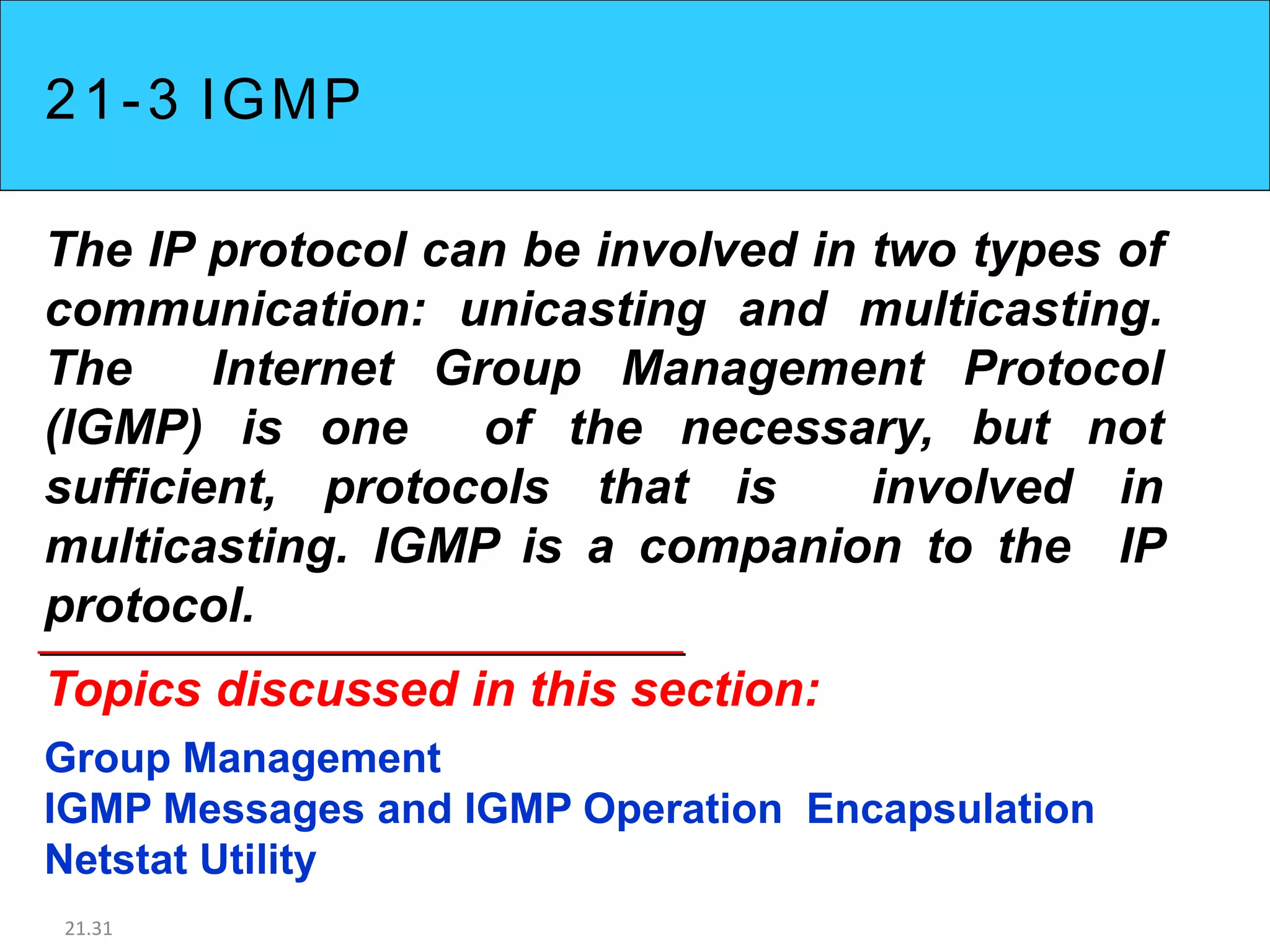 21-3 IGMP

The IP protocol can be involved in two types of communication: unicasting and multicasting. The Internet Group Management Protocol (IGMP) is one of the necessary, but not sufficient, protocols that is involved in multicasting. IGMP is a companion to the IP protocol.

Topics discussed in this section:

Group Management
IGMP Messages and IGMP Operation Encapsulation
Netstat Utility

21.31